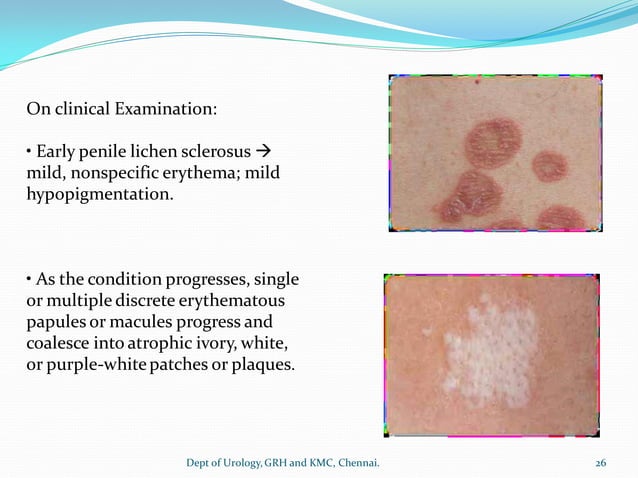 On clinical Examination:

• Early penile lichen sclerosus → mild, nonspecific erythema; mild hypopigmentation.

• As the condition progresses, single or multiple discrete erythematous papules or macules progress and coalesce into atrophic ivory, white, or purple-white patches or plaques.

Dept of Urology, GRH and KMC, Chennai.

26